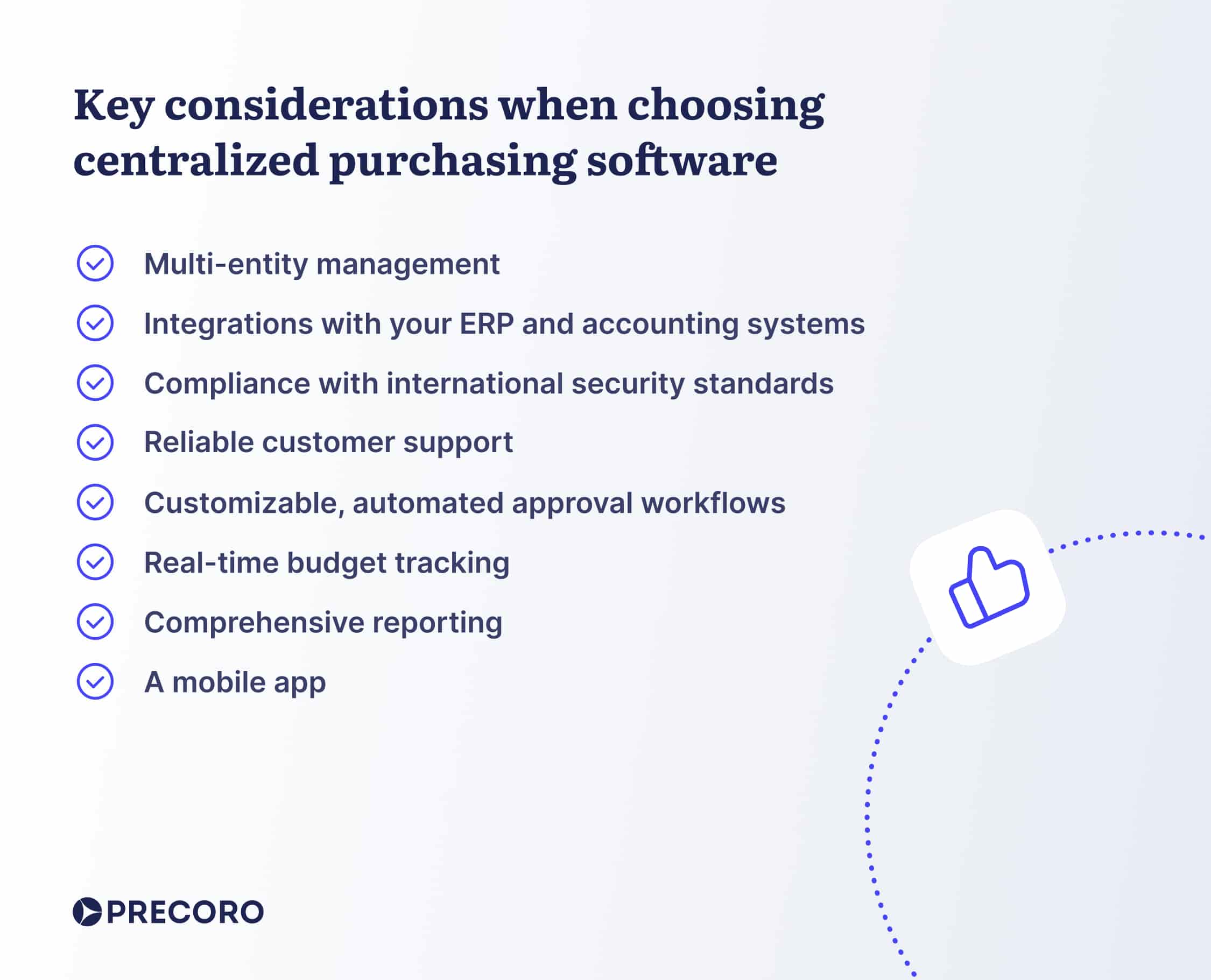 Key considerations when choosing centralized purchasing software

Multi-entity management

Integrations with your ERP and accounting systems

Compliance with international security standards

Reliable customer support

Customizable, automated approval workflows

Real-time budget tracking

Comprehensive reporting

A mobile app

PRECORO